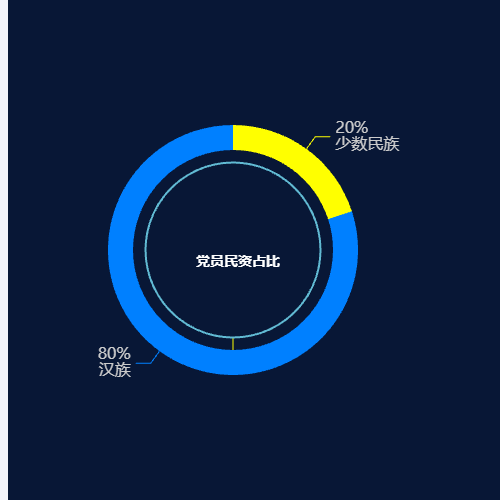 20%
少数民族

党员民资占比

80%
汉族